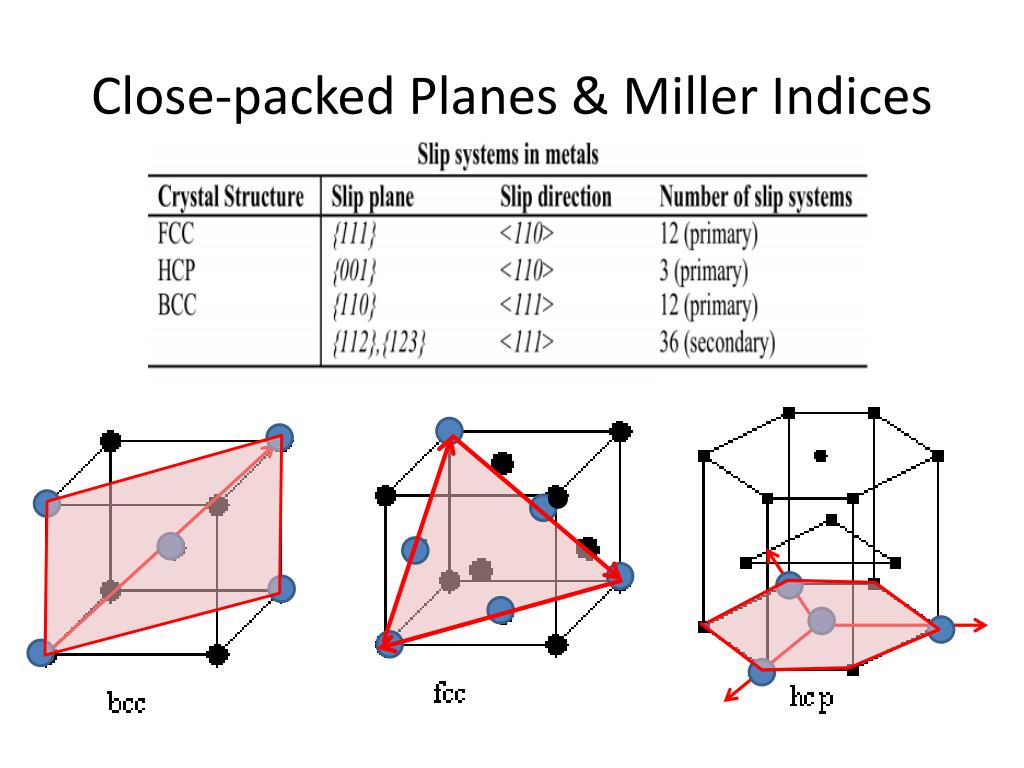 Close-packed Planes & Miller Indices

Slip systems in metals

| Crystal Structure | Slip plane | Slip direction | Number of slip systems |
|---|---|---|---|
| FCC | {111} | <110> | 12 (primary) |
| HCP | {001} | <110> | 3 (primary) |
| BCC | {110} | <111> | 12 (primary) |
| | {112},{123} | <111> | 36 (secondary) |

bcc

fcc

hcp